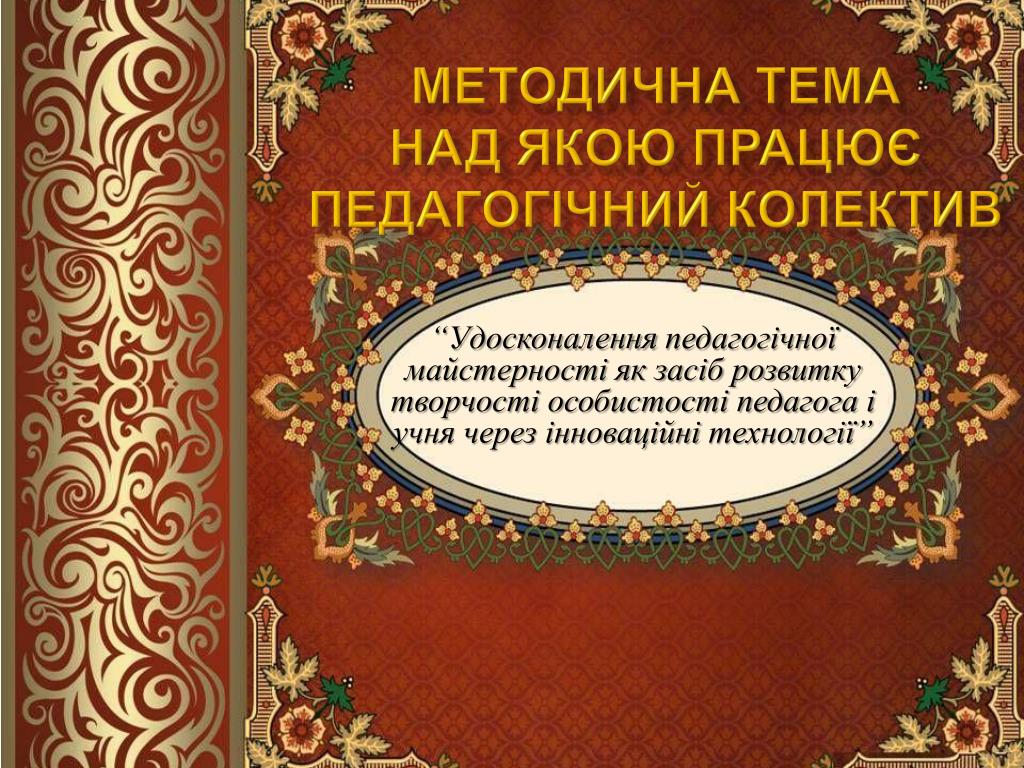 МЕТОДИЧНА ТЕМА НАД ЯКОЮ ПРАЦЮЄ ПЕДАГОГІЧНИЙ КОЛЕКТИВ

“Удосконалення педагогічної майстерності як засіб розвитку творчості особистості педагога і учня через інноваційні технології”